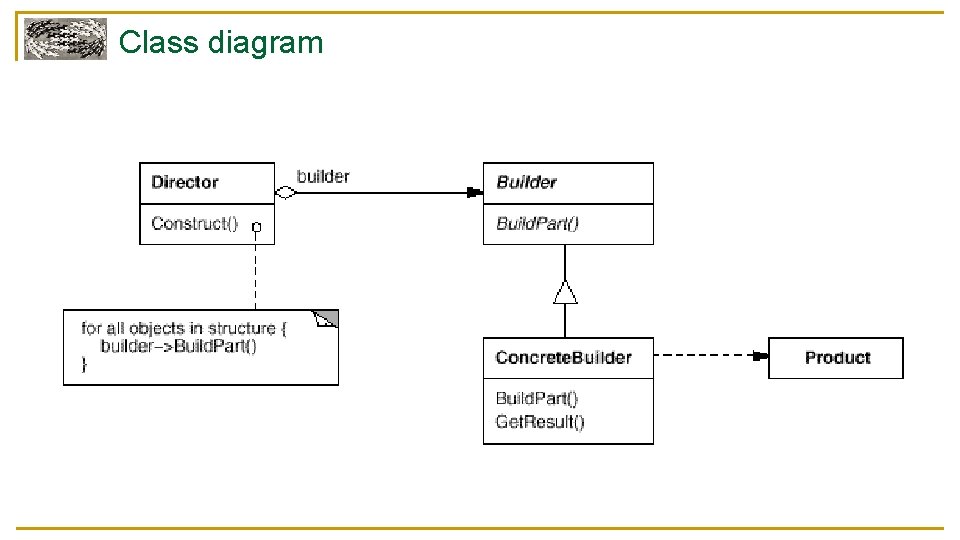 Class diagram

Director

Construct()

builder

Builder

BuildPart()

for all objects in structure {
builder->BuildPart()
}

ConcreteBuilder

BuildPart()
GetResult()

Product